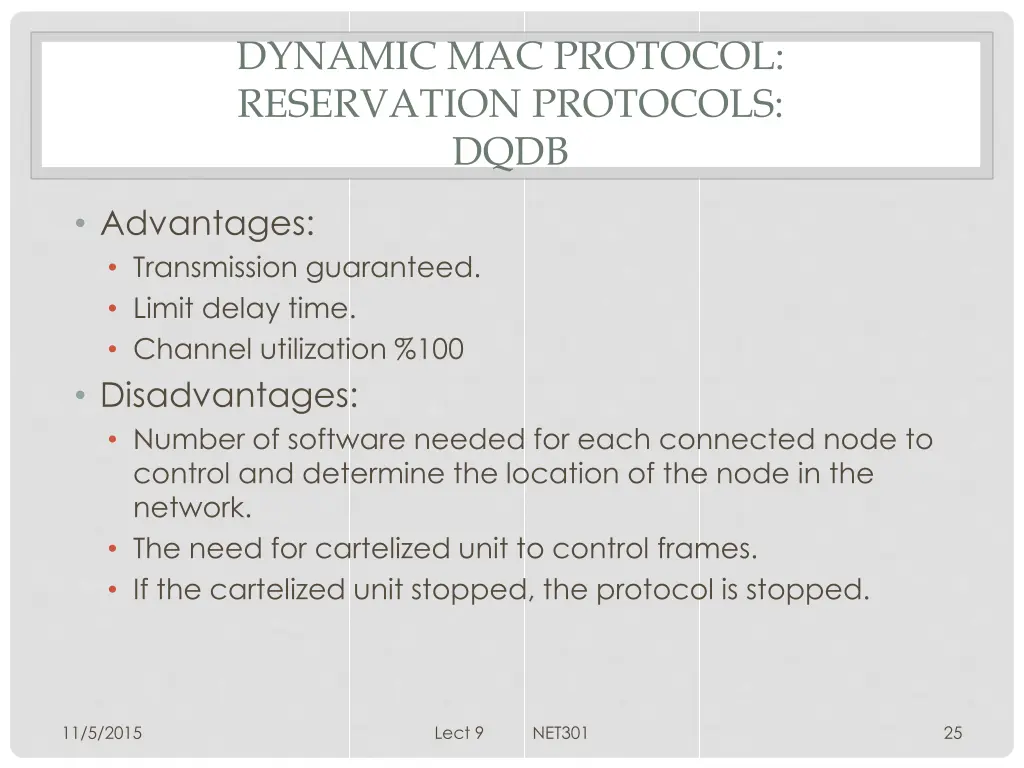 DYNAMIC MAC PROTOCOL: RESERVATION PROTOCOLS: DQDB

• Advantages:
  • Transmission guaranteed.
  • Limit delay time.
  • Channel utilization %100
• Disadvantages:
  • Number of software needed for each connected node to control and determine the location of the node in the network.
  • The need for cartelized unit to control frames.
  • If the cartelized unit stopped, the protocol is stopped.

11/5/2015

Lect 9

NET301

25